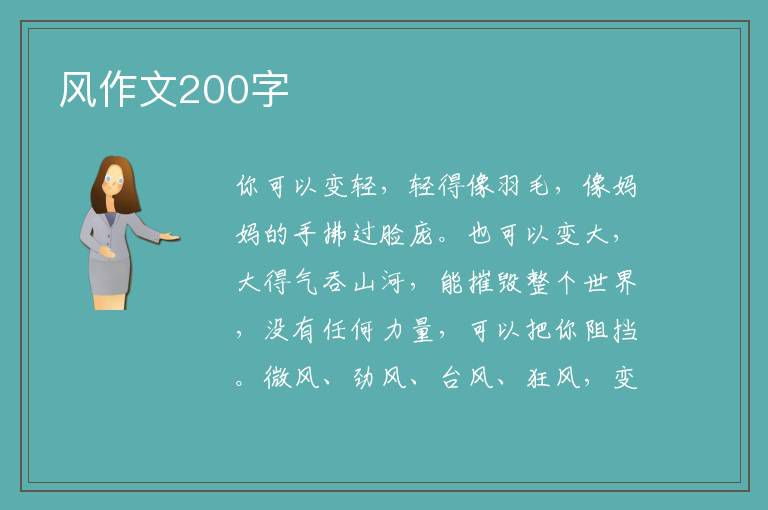 风作文200字

你可以变轻，轻得像羽毛，像妈妈的手拂过脸庞。也可以变大，大得气吞山河，能摧毁整个世界，没有任何力量，可以把你阻挡。微风、劲风、台风、狂风，变